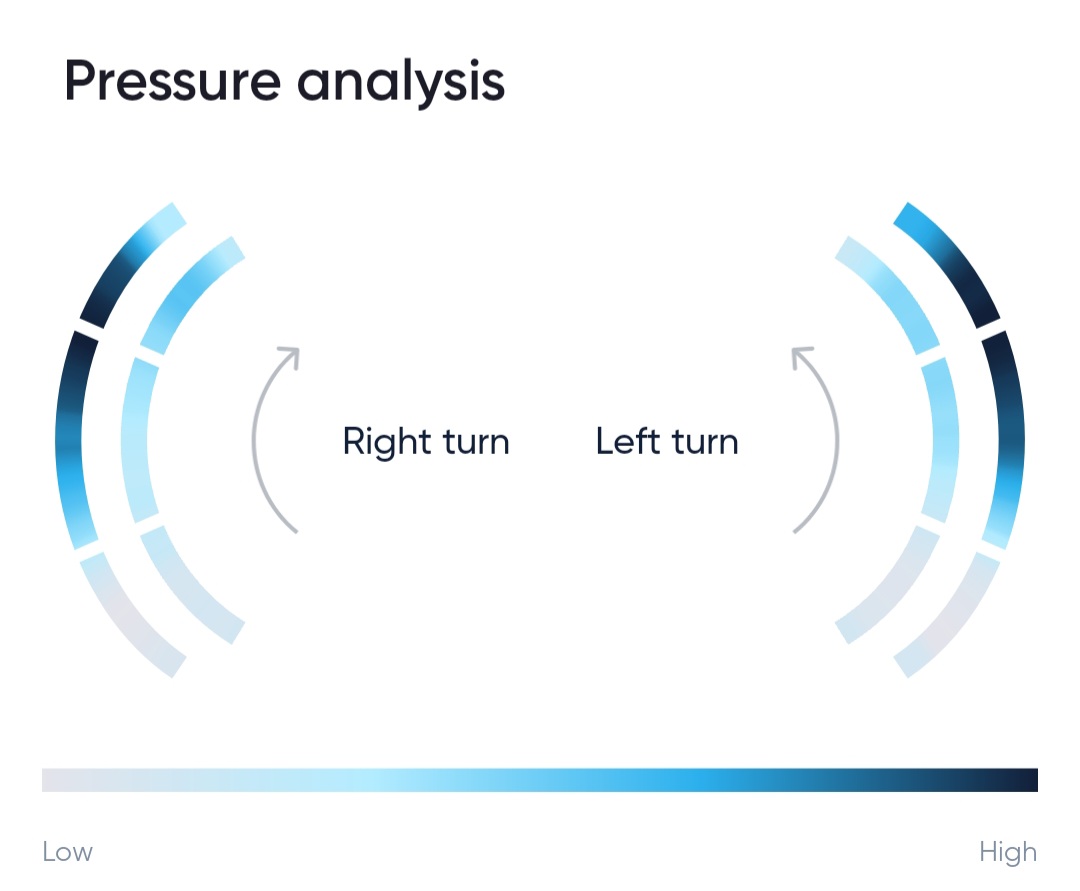 Pressure analysis

Right turn

Left turn

Low

High